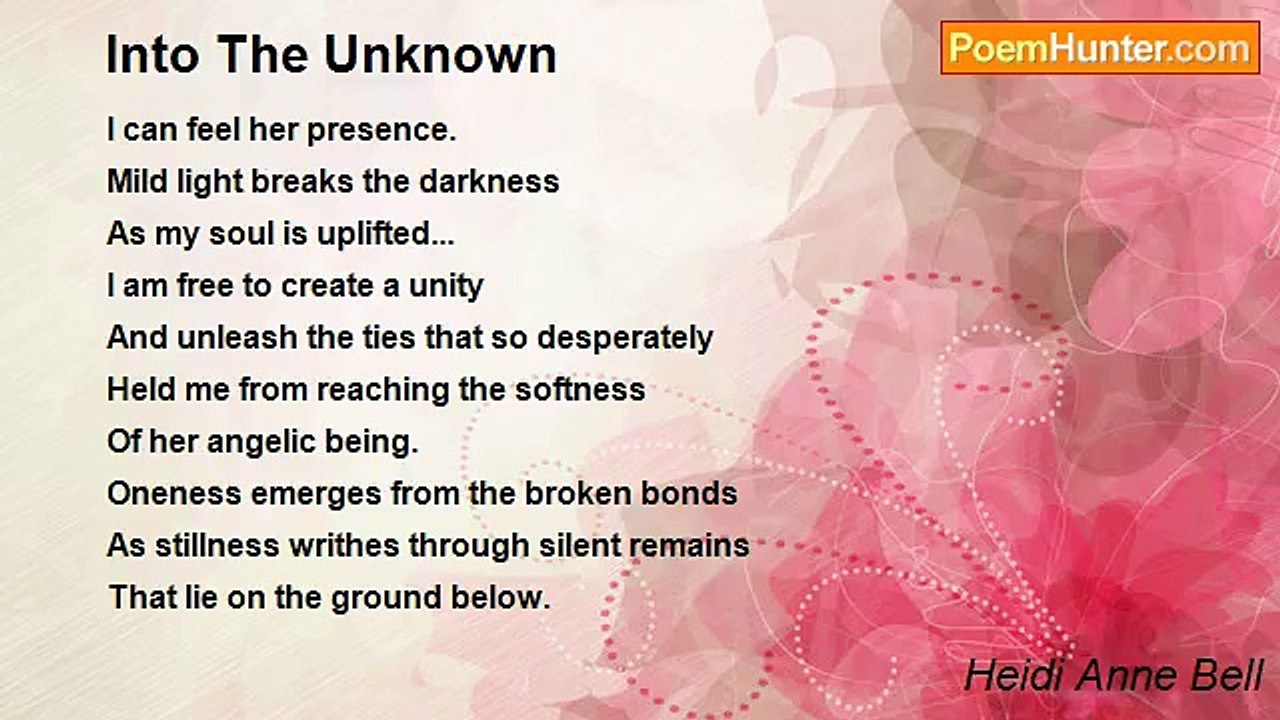 Into The Unknown

PoemHunter.com

I can feel her presence.
Mild light breaks the darkness
As my soul is uplifted...
I am free to create a unity
And unleash the ties that so desperately
Held me from reaching the softness
Of her angelic being.
Oneness emerges from the broken bonds
As stillness writhes through silent remains
That lie on the ground below.

Heidi Anne Bell